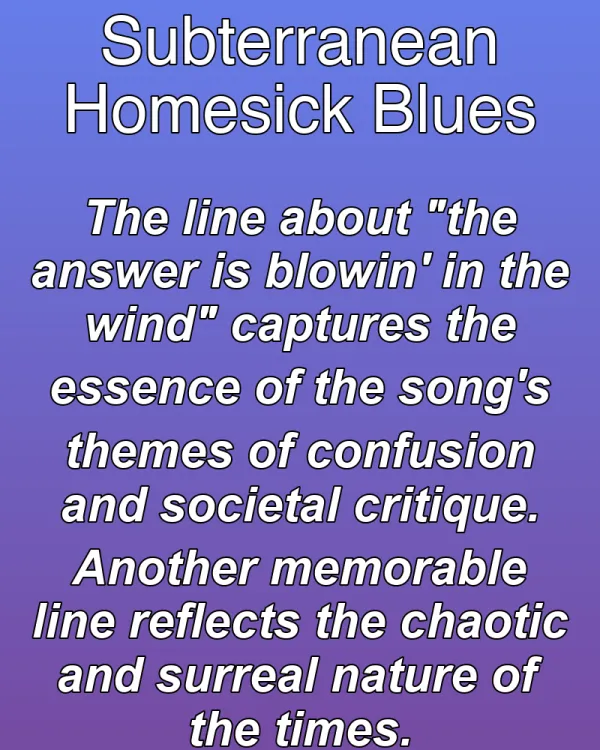 Subterranean Homesick Blues

The line about "the answer is blowin' in the wind" captures the essence of the song's themes of confusion and societal critique. Another memorable line reflects the chaotic and surreal nature of the times.